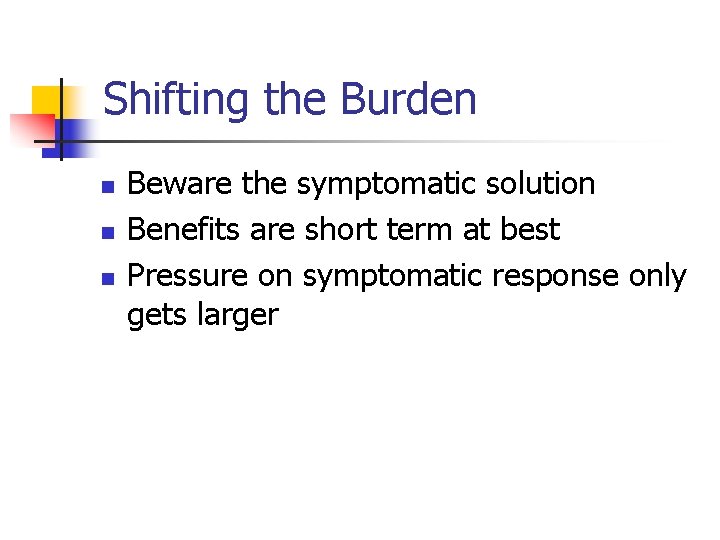 Shifting the Burden

• Beware the symptomatic solution
• Benefits are short term at best
• Pressure on symptomatic response only gets larger